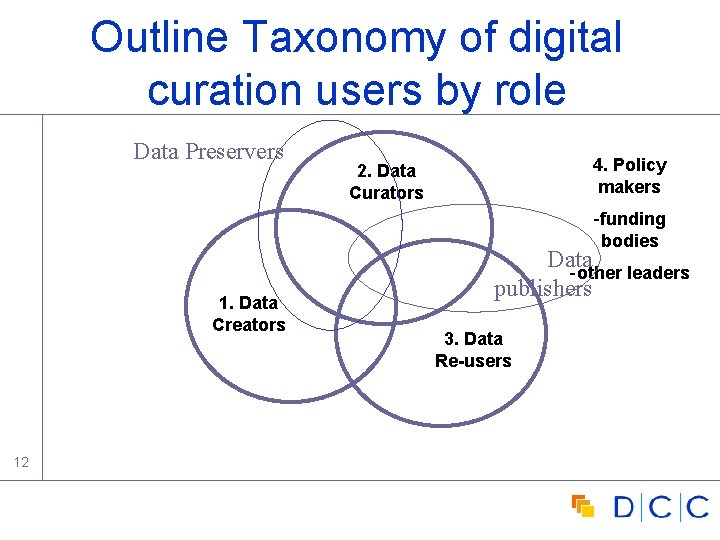 Outline Taxonomy of digital curation users by role

Data Preservers

2. Data Curators

4. Policy makers

-funding bodies

-other leaders

Data publishers

1. Data Creators

3. Data Re-users

12

D|C|C